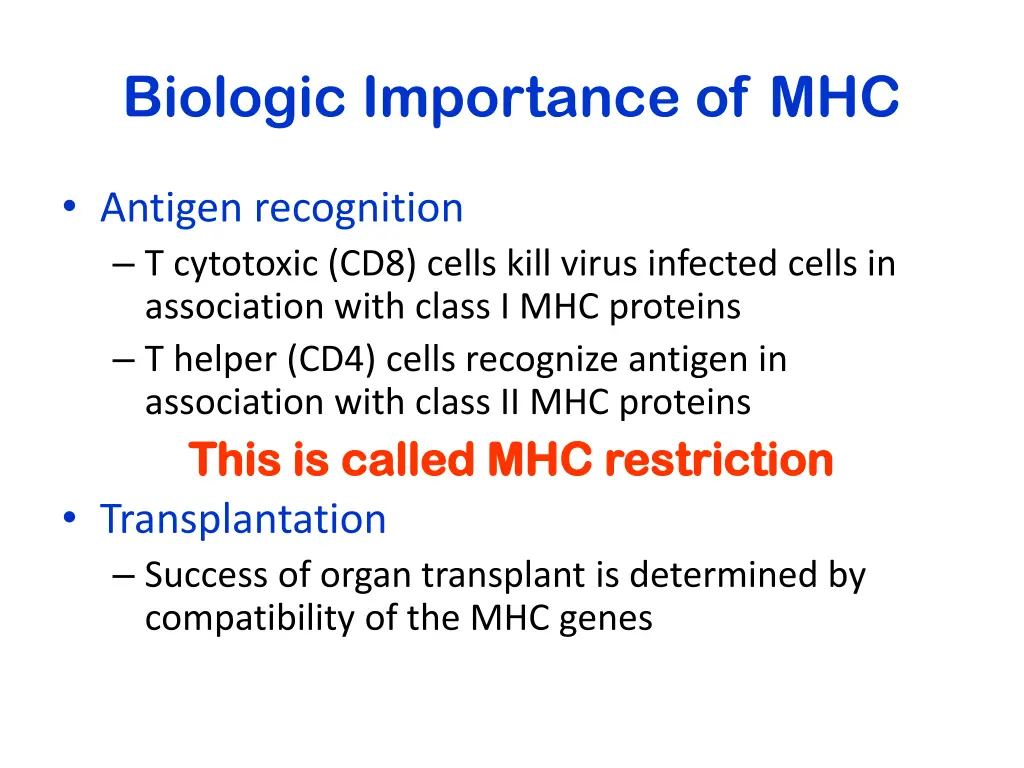 Biologic Importance of MHC

• Antigen recognition
– T cytotoxic (CD8) cells kill virus infected cells in association with class I MHC proteins
– T helper (CD4) cells recognize antigen in association with class II MHC proteins

This is called MHC restriction

• Transplantation
– Success of organ transplant is determined by compatibility of the MHC genes